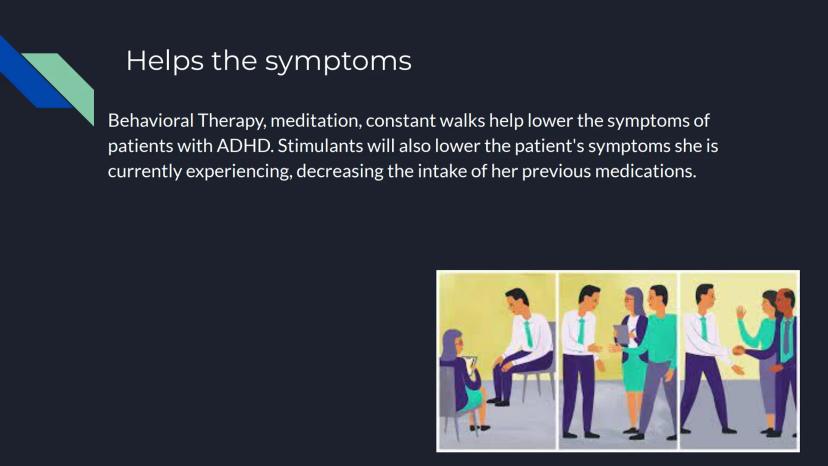 Helps the symptoms

Behavioral Therapy, meditation, constant walks help lower the symptoms of patients with ADHD. Stimulants will also lower the patient's symptoms she is currently experiencing, decreasing the intake of her previous medications.